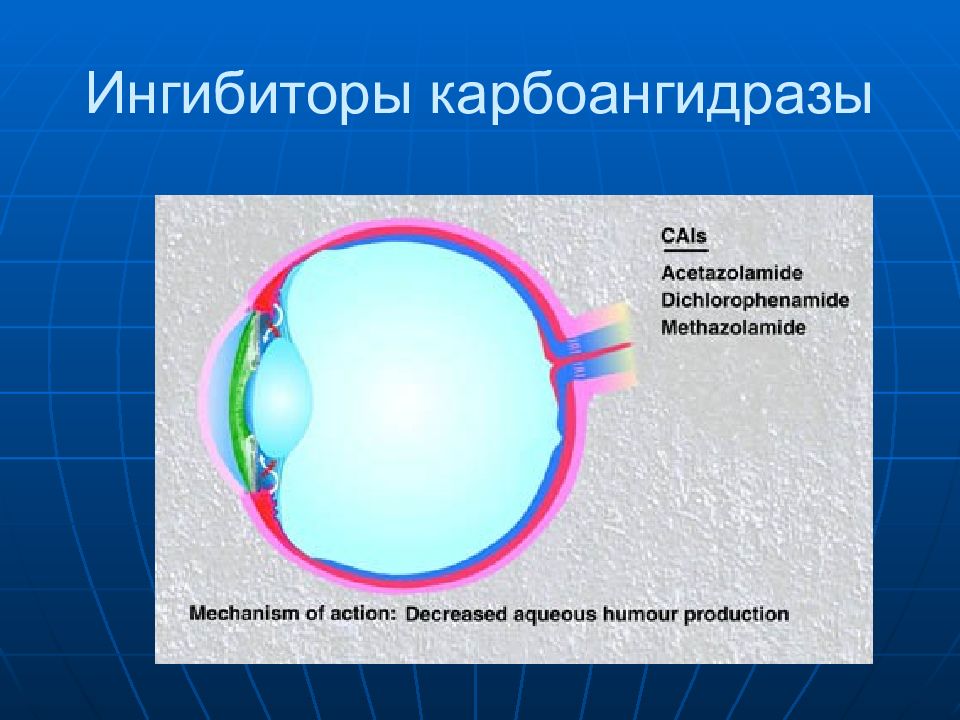 Ингибиторы карбоангидразы

CAIs
Acetazolamide
Dichlorophenamide
Methazolamide

Mechanism of action: Decreased aqueous humour production